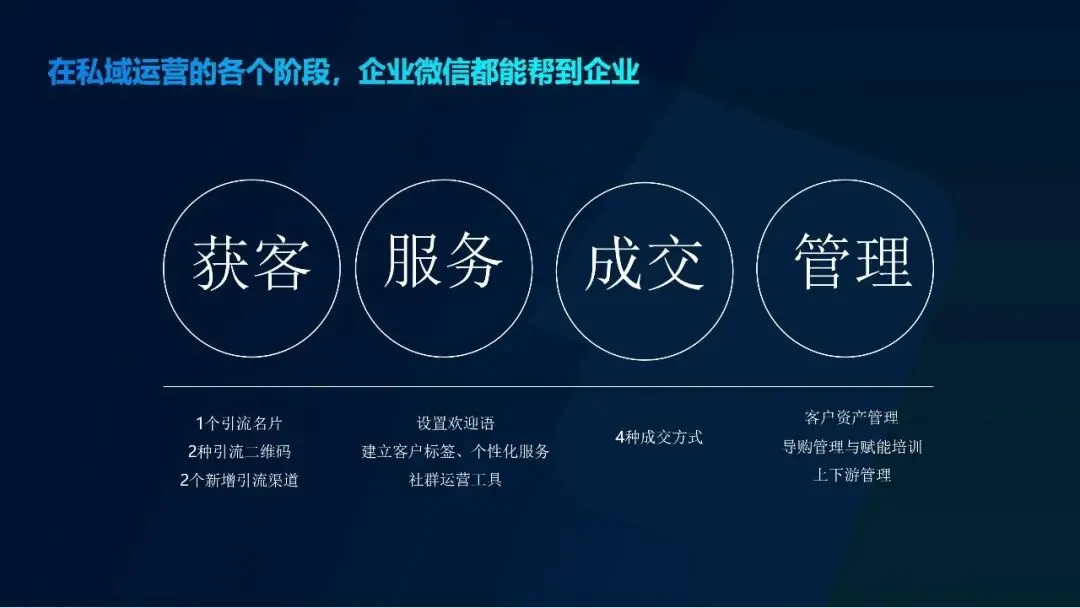 在私域运营的各个阶段，企业微信都能帮到企业

获客

服务

成交

管理

1个引流名片
2种引流二维码
2个新增引流渠道

设置欢迎语
建立客户标签、个性化服务
社群运营工具

4种成交方式

客户资产管理
导购管理与赋能培训
上下游管理